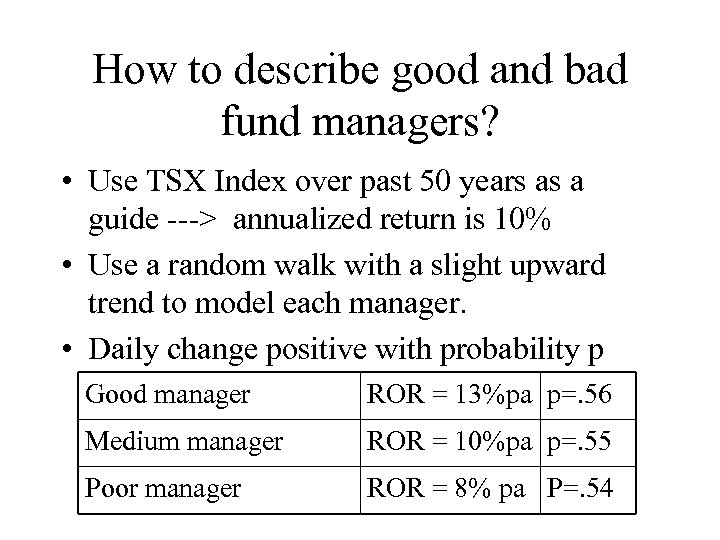 How to describe good and bad fund managers?

• Use TSX Index over past 50 years as a guide ---> annualized return is 10%

• Use a random walk with a slight upward trend to model each manager.

• Daily change positive with probability p

| Good manager | ROR = 13%pa | p=.56 |
|---|---|---|
| Medium manager | ROR = 10%pa | p=.55 |
| Poor manager | ROR = 8% pa | P=.54 |